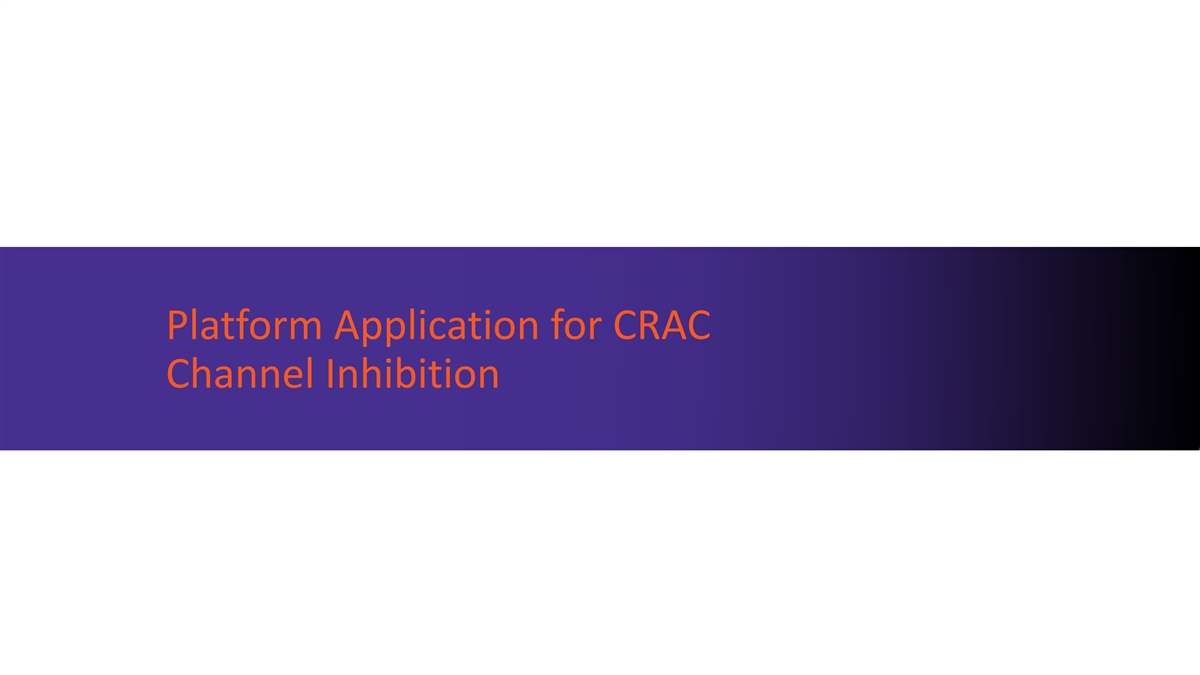 Platform Application for CRAC Channel Inhibition